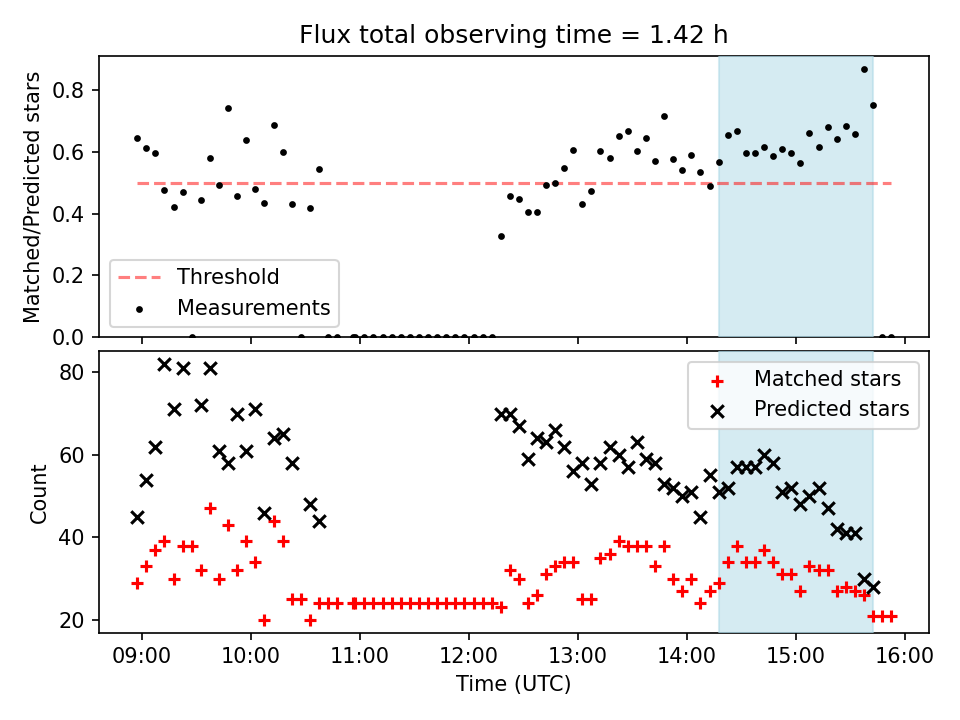 Flux total observing time = 1.42 h

Matched/Predicted stars

0.8
0.6
0.4
0.2
0.0

Threshold
Measurements

Count

80
60
40
20

Matched stars
Predicted stars

09:00 10:00 11:00 12:00 13:00 14:00 15:00 16:00

Time (UTC)